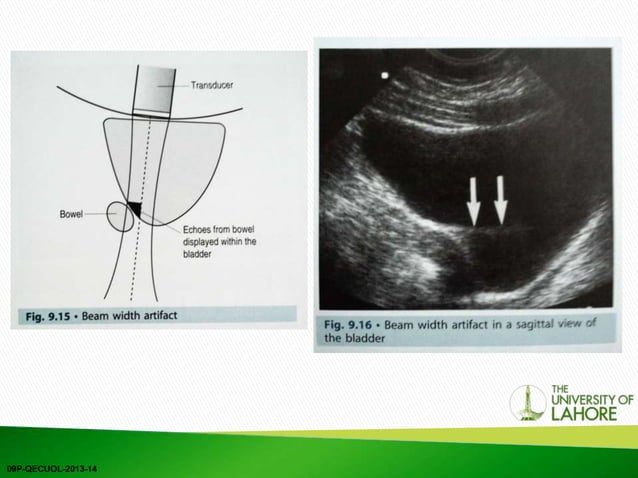 Transducer

Bowel

Echoes from bowel displayed within the bladder

Fig. 9.15 • Beam width artifact

Fig. 9.16 • Beam width artifact in a sagittal view of the bladder

THE UNIVERSITY OF LAHORE

09P-QECUOL-2013-14